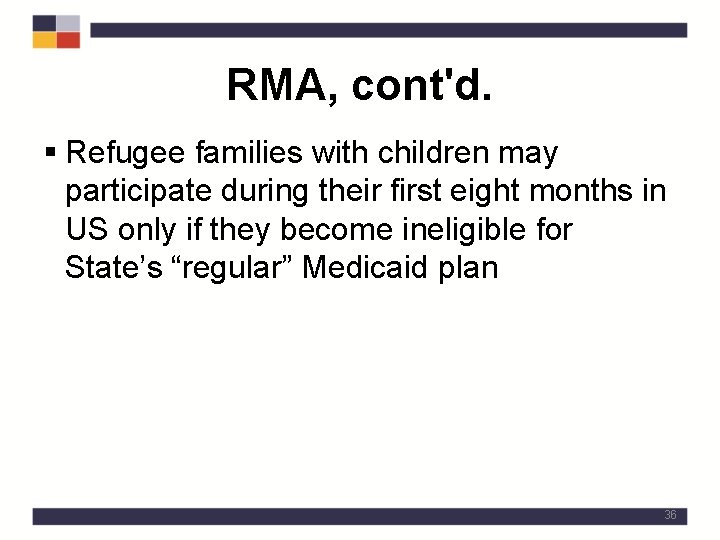 RMA, cont'd.

▪ Refugee families with children may participate during their first eight months in US only if they become ineligible for State’s “regular” Medicaid plan

36